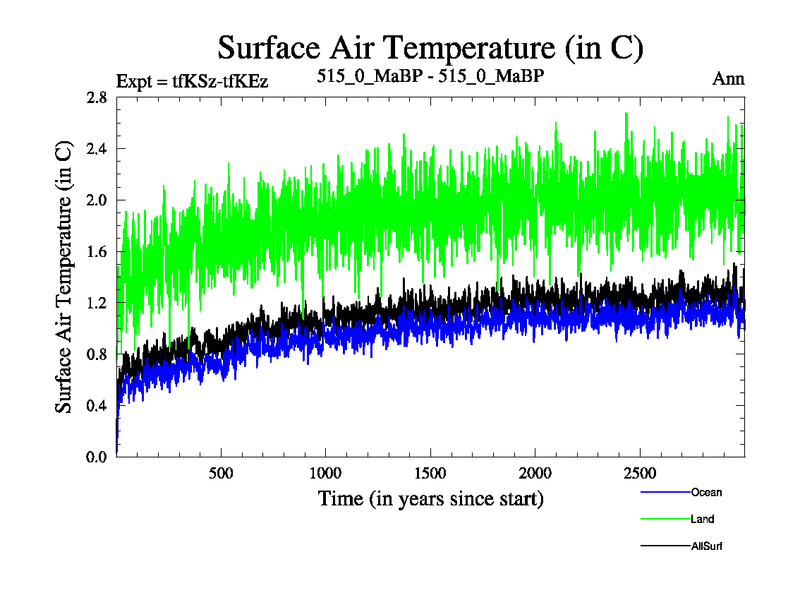 Surface Air Temperature (in C)

Expt = tfKSz-tfKEz

515_0_MaBP - 515_0_MaBP

Ann

Surface Air Temperature (in C)

2.8
2.4
2.0
1.6
1.2
0.8
0.4
0.0

500
1000
1500
2000
2500

Time (in years since start)

Ocean
Land
AllSurf